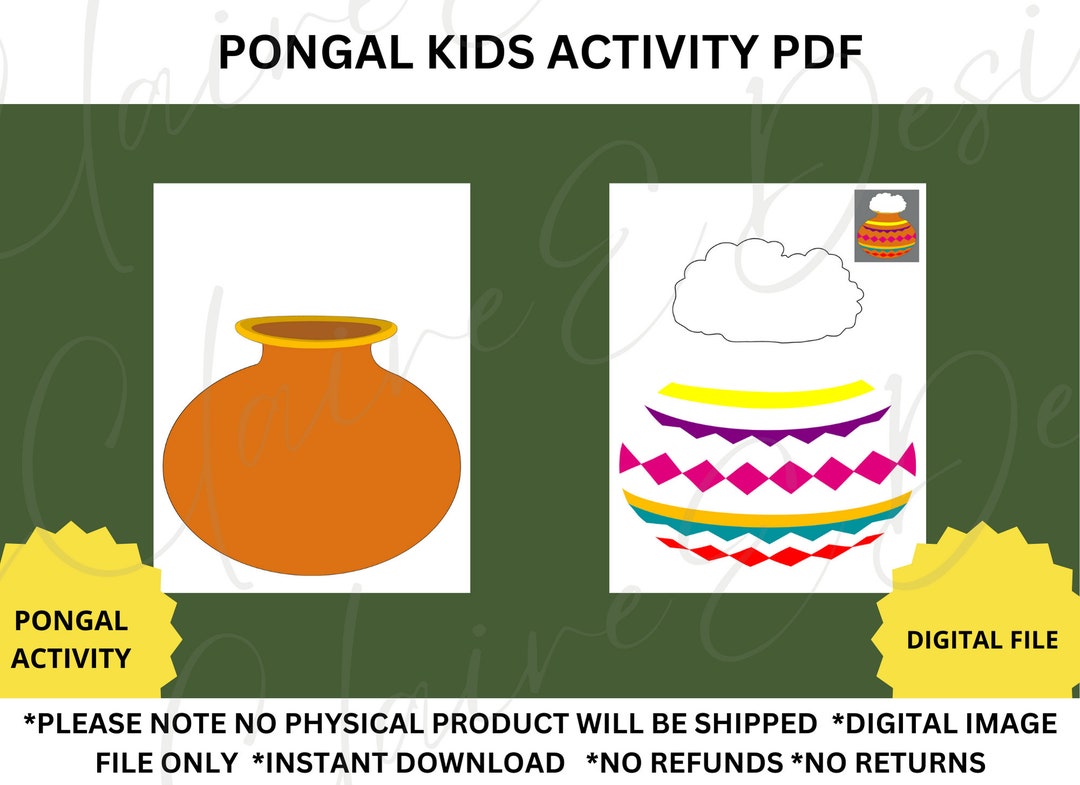 PONGAL KIDS ACTIVITY PDF

PONGAL ACTIVITY

DIGITAL FILE

*PLEASE NOTE NO PHYSICAL PRODUCT WILL BE SHIPPED *DIGITAL IMAGE FILE ONLY *INSTANT DOWNLOAD *NO REFUNDS *NO RETURNS